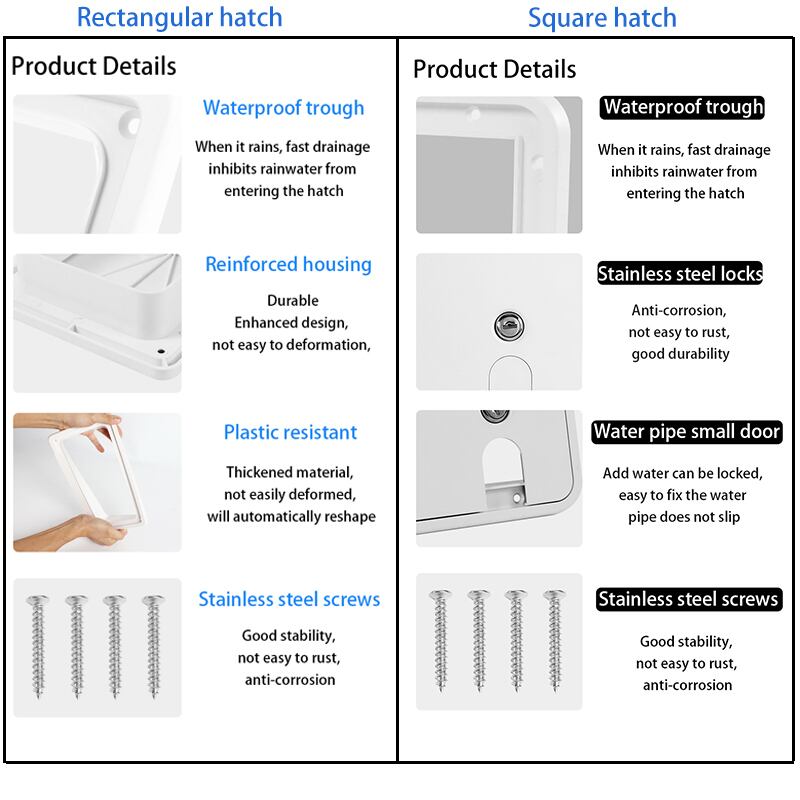 Rectangular hatch

Product Details

Waterproof trough

When it rains, fast drainage inhibits rainwater from entering the hatch

Reinforced housing

Durable
Enhanced design,
not easy to deformation,

Plastic resistant

Thickened material,
not easily deformed,
will automatically reshape

Stainless steel screws

Good stability,
not easy to rust,
anti-corrosion

Square hatch

Product Details

Waterproof trough

When it rains, fast drainage inhibits rainwater from entering the hatch

Stainless steel locks

Anti-corrosion,
not easy to rust,
good durability

Water pipe small door

Add water can be locked, easy to fix the water pipe does not slip

Stainless steel screws

Good stability,
not easy to rust,
anti-corrosion